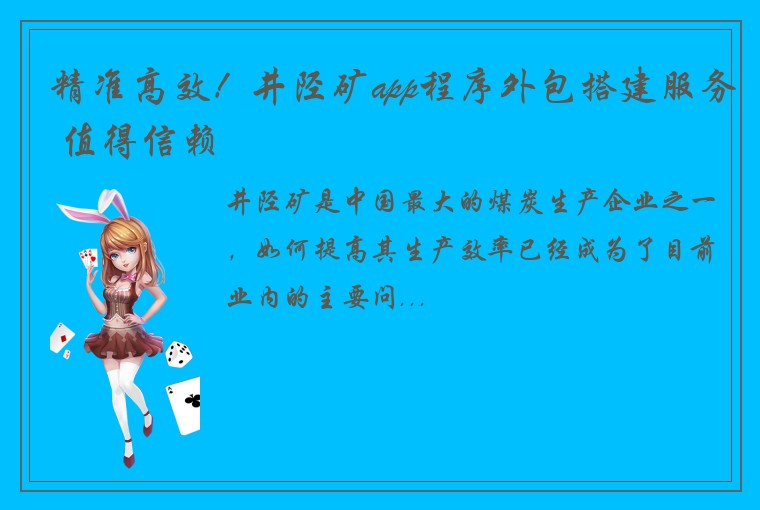 精准高效！井陉矿app程序外包搭建服务 值得信赖

井陉矿是中国最大的煤炭生产企业之一，如何提高其生产效率已经成为了目前业内的主要问...